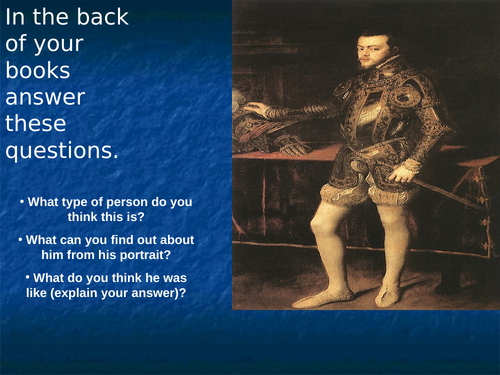 In the back of your books answer these questions.

• What type of person do you think this is?

• What can you find out about him from his portrait?

• What do you think he was like (explain your answer)?